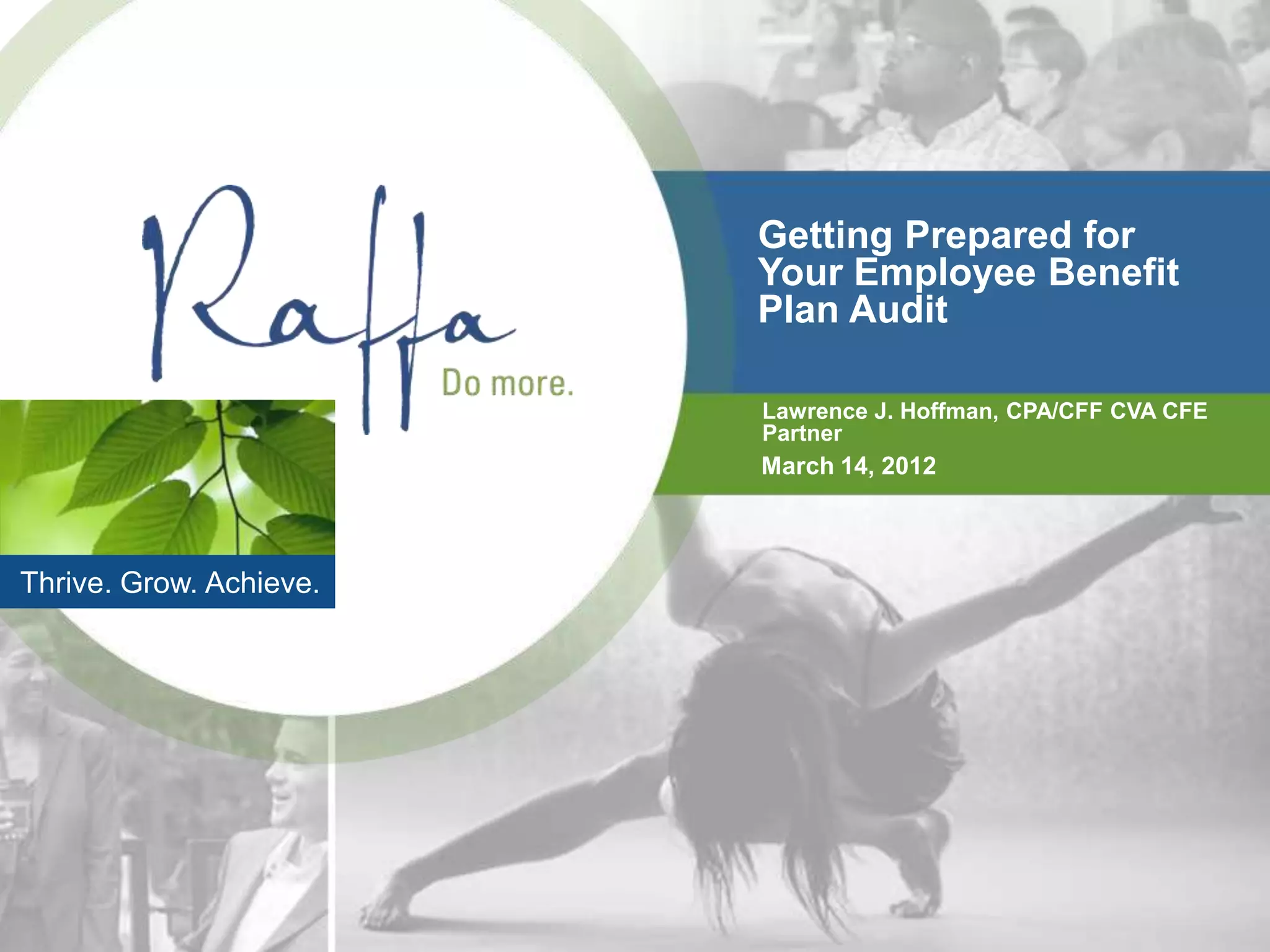 Raffa
Do more.

Thrive. Grow. Achieve.

Getting Prepared for Your Employee Benefit Plan Audit

Lawrence J. Hoffman, CPA/CFF CVA CFE
Partner

March 14, 2012